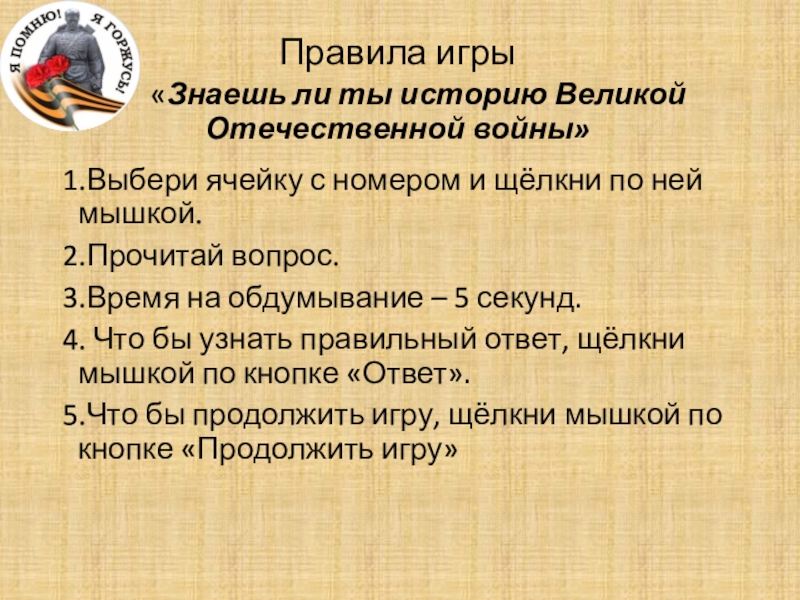 Я ПОМНЮ! Я ГОРЖУСЬ!

Правила игры
«Знаешь ли ты историю Великой Отечественной войны»

1.Выбери ячейку с номером и щёлкни по ней мышкой.
2.Прочитай вопрос.
3.Время на обдумывание – 5 секунд.
4. Что бы узнать правильный ответ, щёлкни мышкой по кнопке «Ответ».
5.Что бы продолжить игру, щёлкни мышкой по кнопке «Продолжить игру»